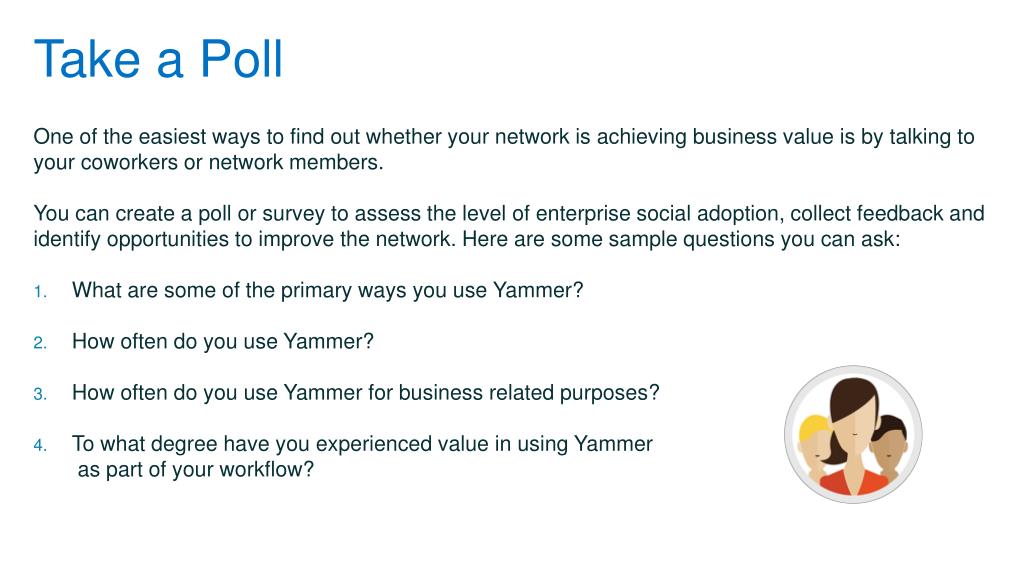 Take a Poll

One of the easiest ways to find out whether your network is achieving business value is by talking to your coworkers or network members.

You can create a poll or survey to assess the level of enterprise social adoption, collect feedback and identify opportunities to improve the network. Here are some sample questions you can ask:

1. What are some of the primary ways you use Yammer?

2. How often do you use Yammer?

3. How often do you use Yammer for business related purposes?

4. To what degree have you experienced value in using Yammer as part of your workflow?